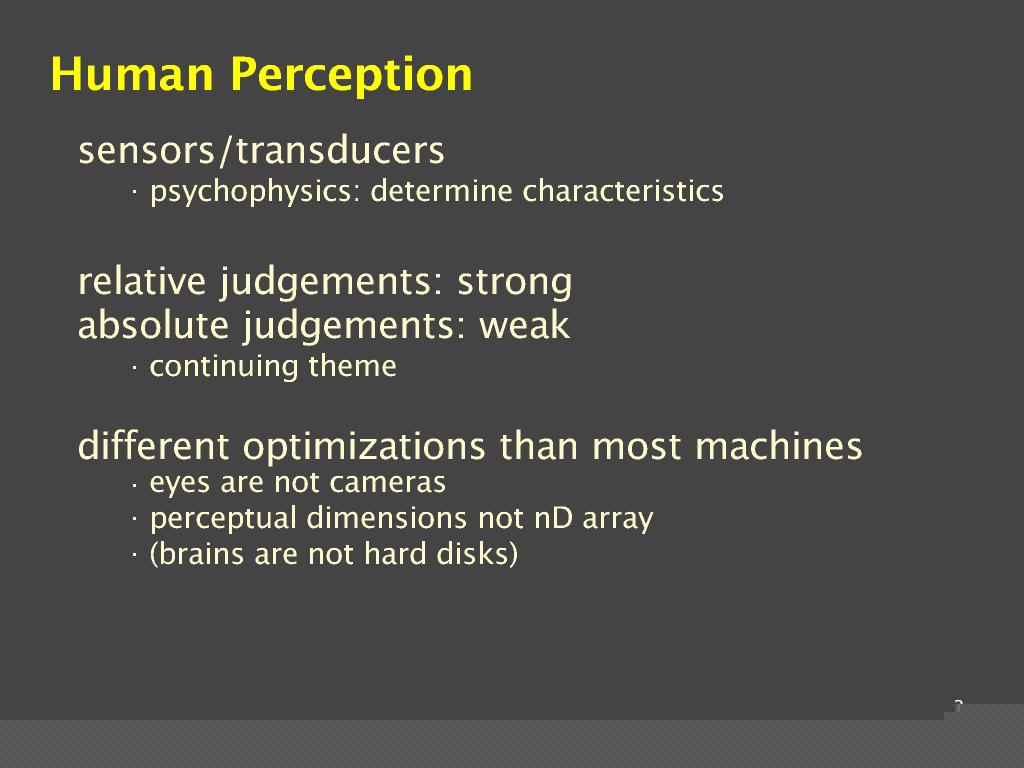 Human Perception

sensors/transducers
· psychophysics: determine characteristics

relative judgements: strong
absolute judgements: weak
· continuing theme

different optimizations than most machines
· eyes are not cameras
· perceptual dimensions not nD array
· (brains are not hard disks)

2